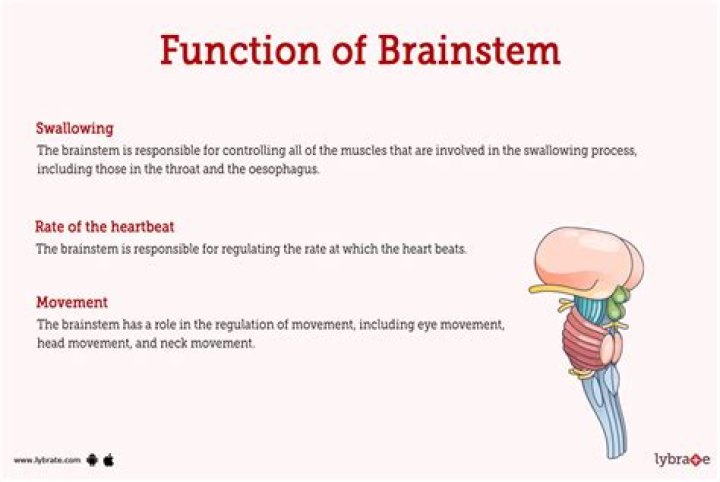 Function of Brainstem

Swallowing
The brainstem is responsible for controlling all of the muscles that are involved in the swallowing process, including those in the throat and the oesophagus.

Rate of the heartbeat
The brainstem is responsible for regulating the rate at which the heart beats.

Movement
The brainstem has a role in the regulation of movement, including eye movement, head movement, and neck movement.

www.lybrate.com

lybrate